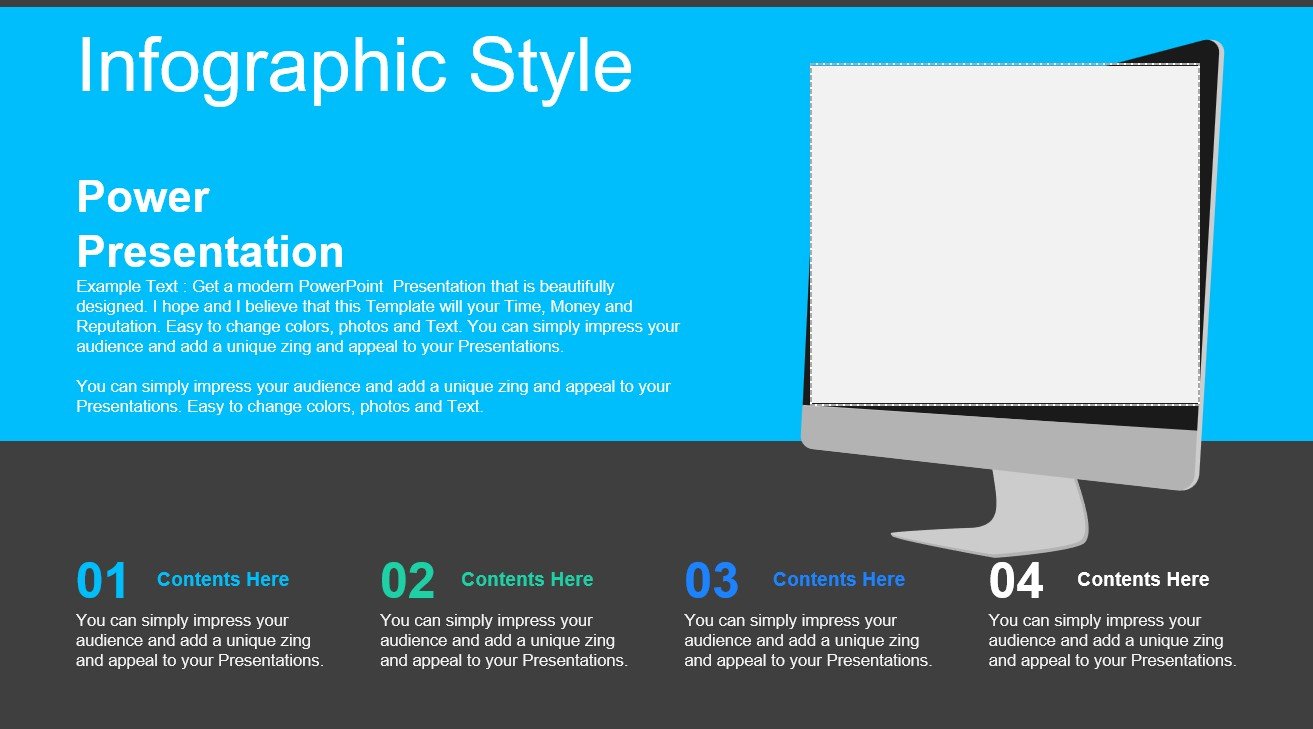 Infographic Style

Power Presentation

Example Text : Get a modern PowerPoint Presentation that is beautifully designed. I hope and I believe that this Template will your Time, Money and Reputation. Easy to change colors, photos and Text. You can simply impress your audience and add a unique zing and appeal to your Presentations.

You can simply impress your audience and add a unique zing and appeal to your Presentations. Easy to change colors, photos and Text.

01 Contents Here

You can simply impress your audience and add a unique zing and appeal to your Presentations.

02 Contents Here

You can simply impress your audience and add a unique zing and appeal to your Presentations.

03 Contents Here

You can simply impress your audience and add a unique zing and appeal to your Presentations.

04 Contents Here

You can simply impress your audience and add a unique zing and appeal to your Presentations.